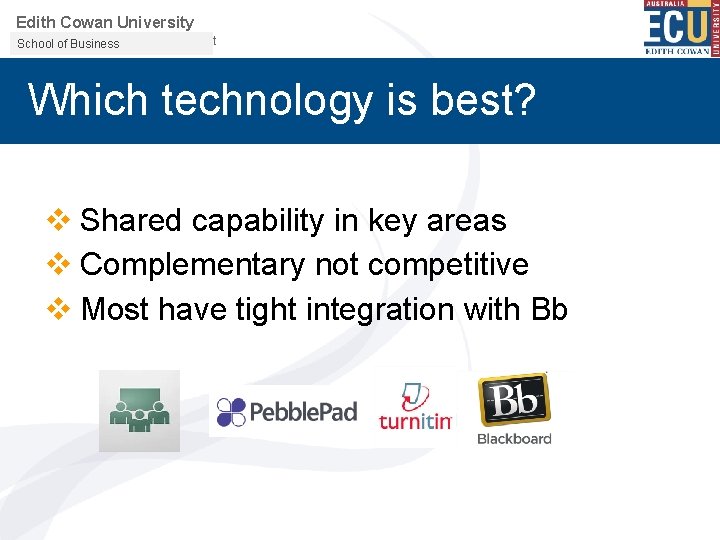 Edith Cowan University
School of Business t

AUSTRALIA
ECU
EDITH COWAN
UNIVERSITY

Which technology is best?

❖ Shared capability in key areas
❖ Complementary not competitive
❖ Most have tight integration with Bb

PebblePad
turnitin
Bb
Blackboard